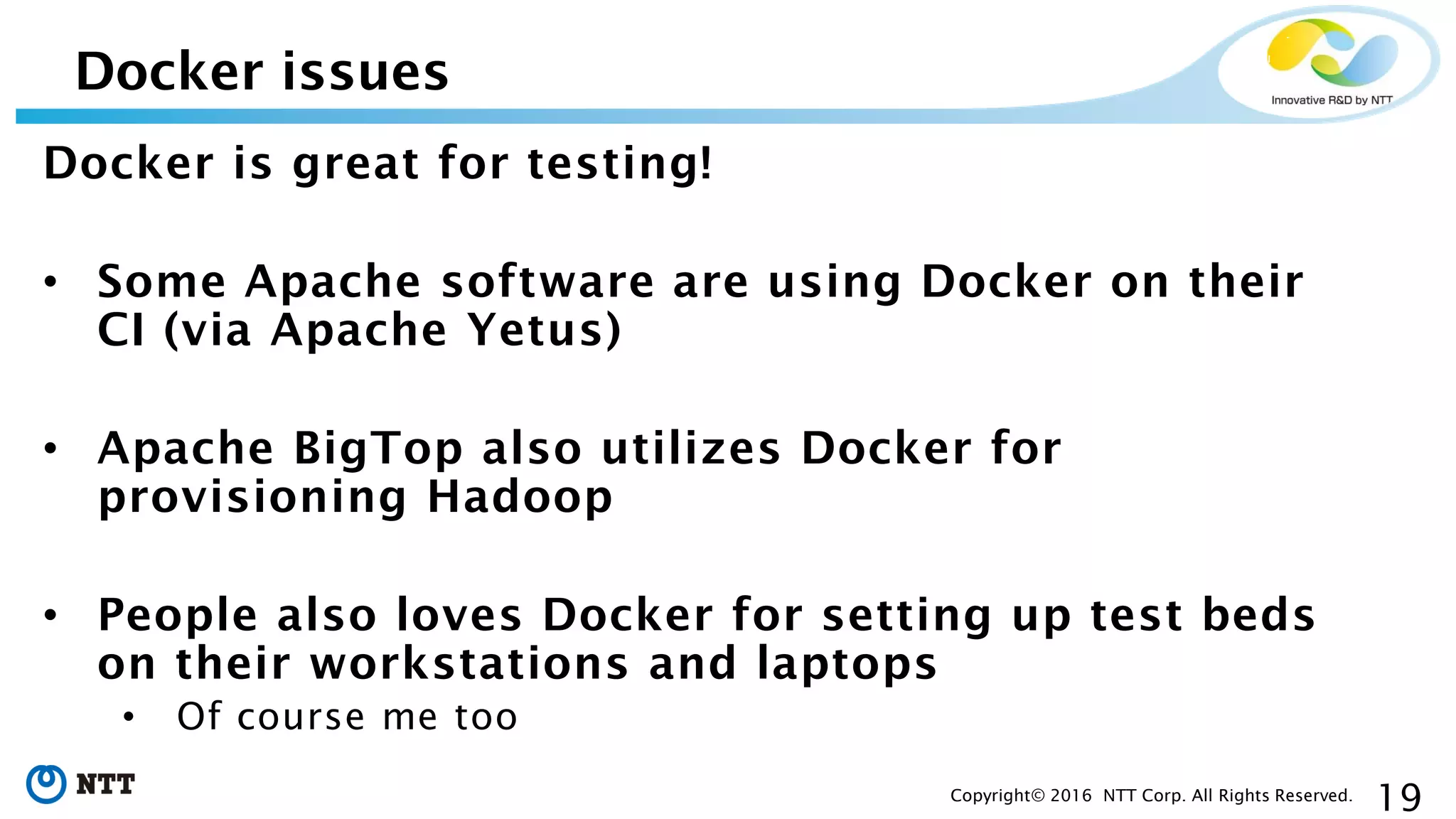 Docker issues

Innovative R&D by NTT

Docker is great for testing!

• Some Apache software are using Docker on their CI (via Apache Yetus)

• Apache BigTop also utilizes Docker for provisioning Hadoop

• People also loves Docker for setting up test beds on their workstations and laptops
  • Of course me too

NTT

Copyright© 2016 NTT Corp. All Rights Reserved.

19